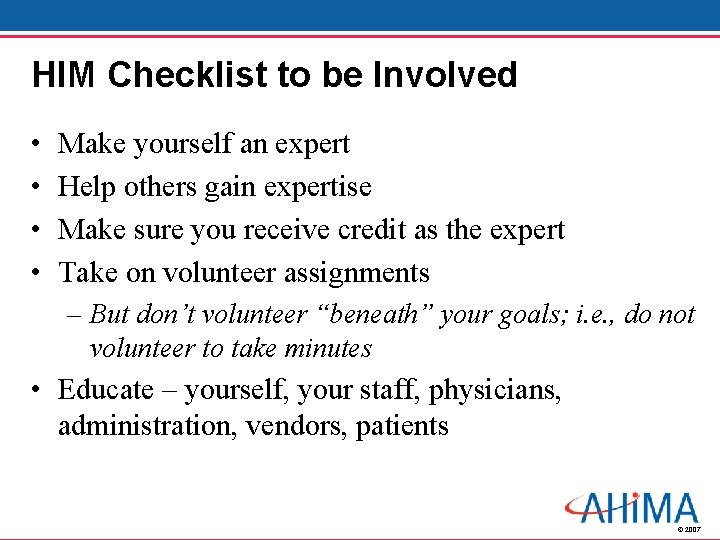 HIM Checklist to be Involved

• Make yourself an expert
• Help others gain expertise
• Make sure you receive credit as the expert
• Take on volunteer assignments
– But don't volunteer "beneath" your goals; i.e., do not volunteer to take minutes
• Educate – yourself, your staff, physicians, administration, vendors, patients

AHIMA
© 2007